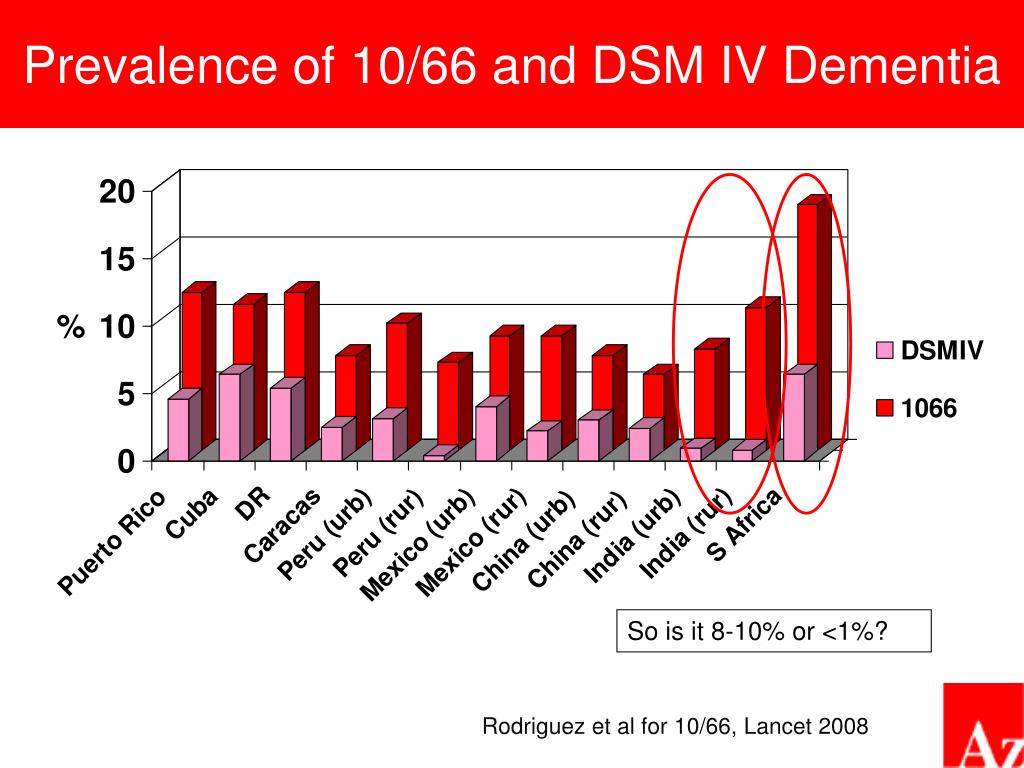 Prevalence of 10/66 and DSM IV Dementia

20
15
%
10
5
0

Puerto Rico
Cuba
DR
Caracas
Peru (urb)
Peru (rur)
Mexico (urb)
Mexico (rur)
China (urb)
China (rur)
India (urb)
India (rur)
S Africa

DSMIV
1066

So is it 8-10% or <1%?

Rodriguez et al for 10/66, Lancet 2008

Az